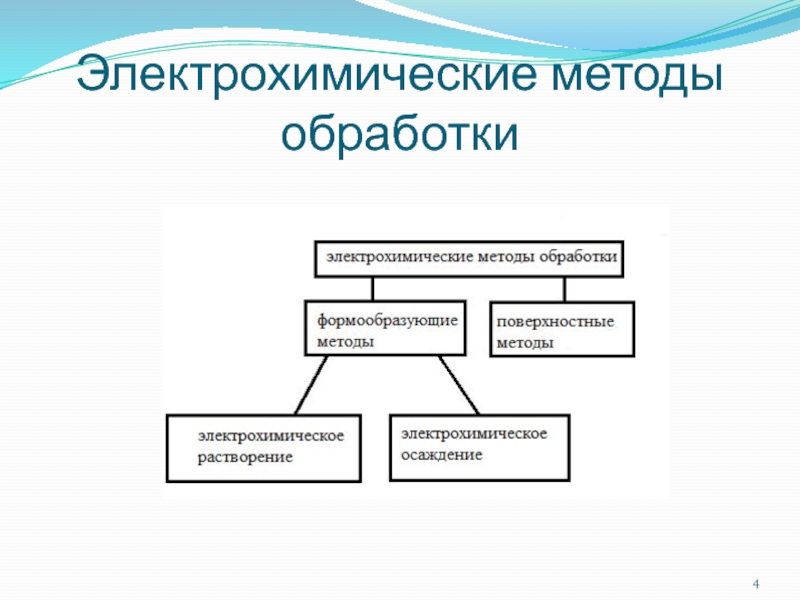 Электрохимические методы обработки

электрохимические методы обработки

формообразующие методы

поверхностные методы

электрохимическое растворение

электрохимическое осаждение

4